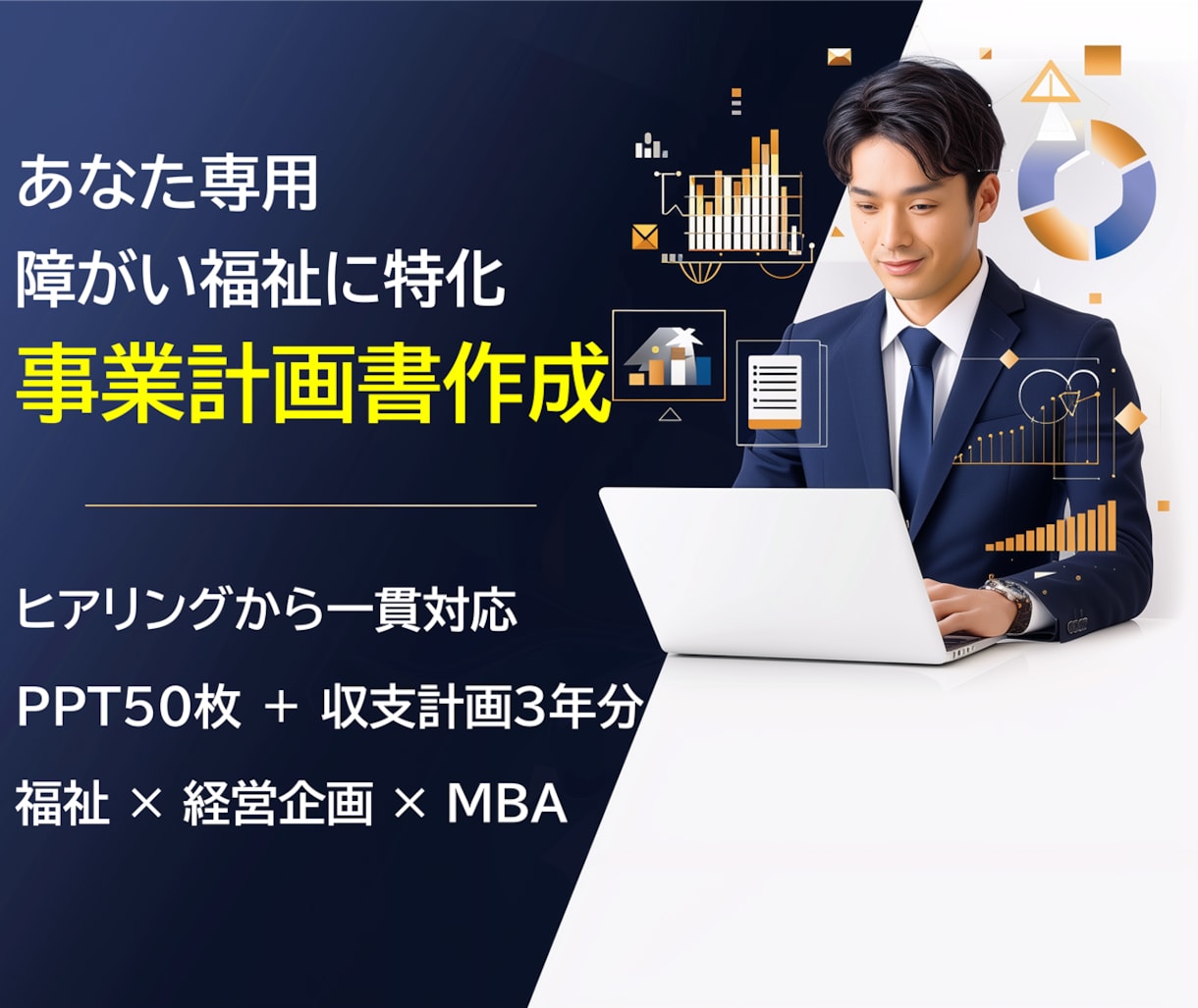 あなた専用
障がい福祉に特化
事業計画書作成

ヒアリングから一貫対応

PPT50枚 + 収支計画3年分

福祉 × 経営企画 × MBA